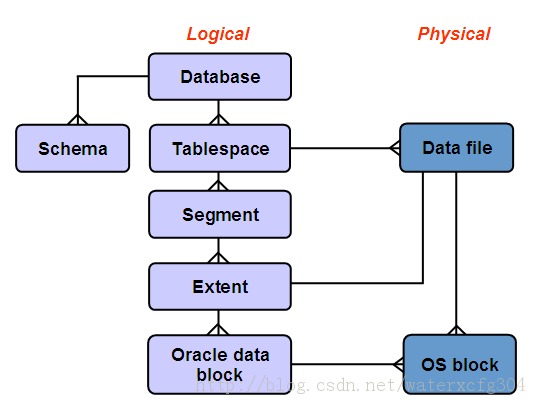 Logical

Physical

Database

Schema

Tablespace

Data file

Segment

Extent

Oracle data block

OS block

http://blog.csdn.net/waterxcfg304